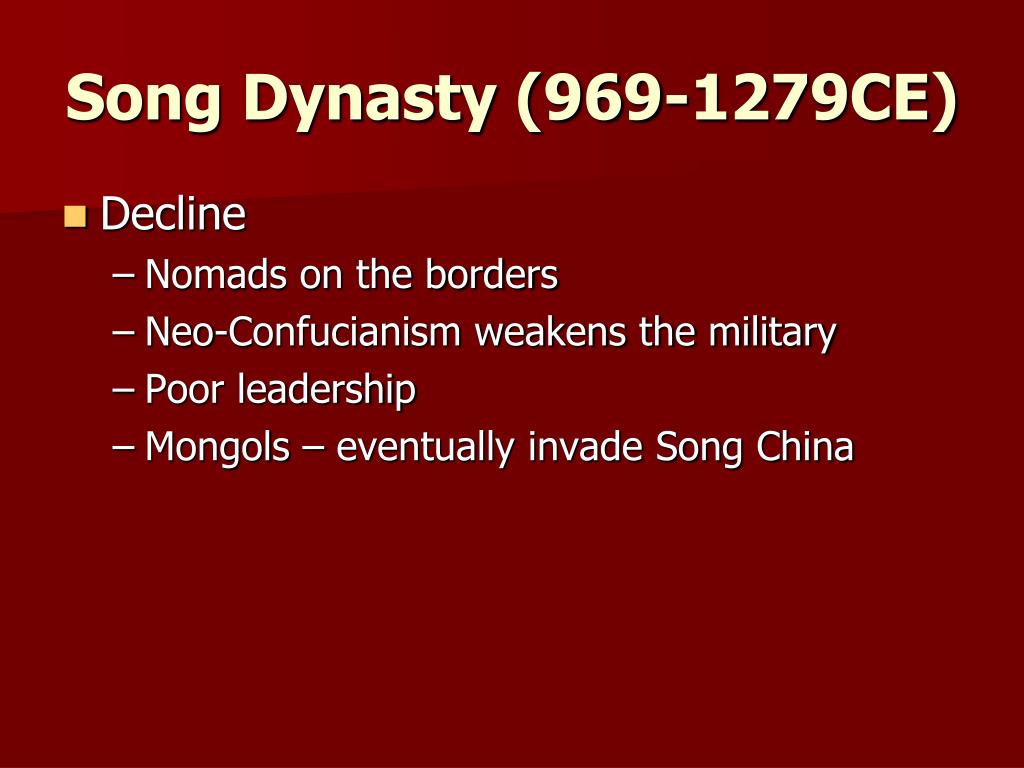 Song Dynasty (969-1279CE)

Decline

– Nomads on the borders
– Neo-Confucianism weakens the military
– Poor leadership
– Mongols – eventually invade Song China